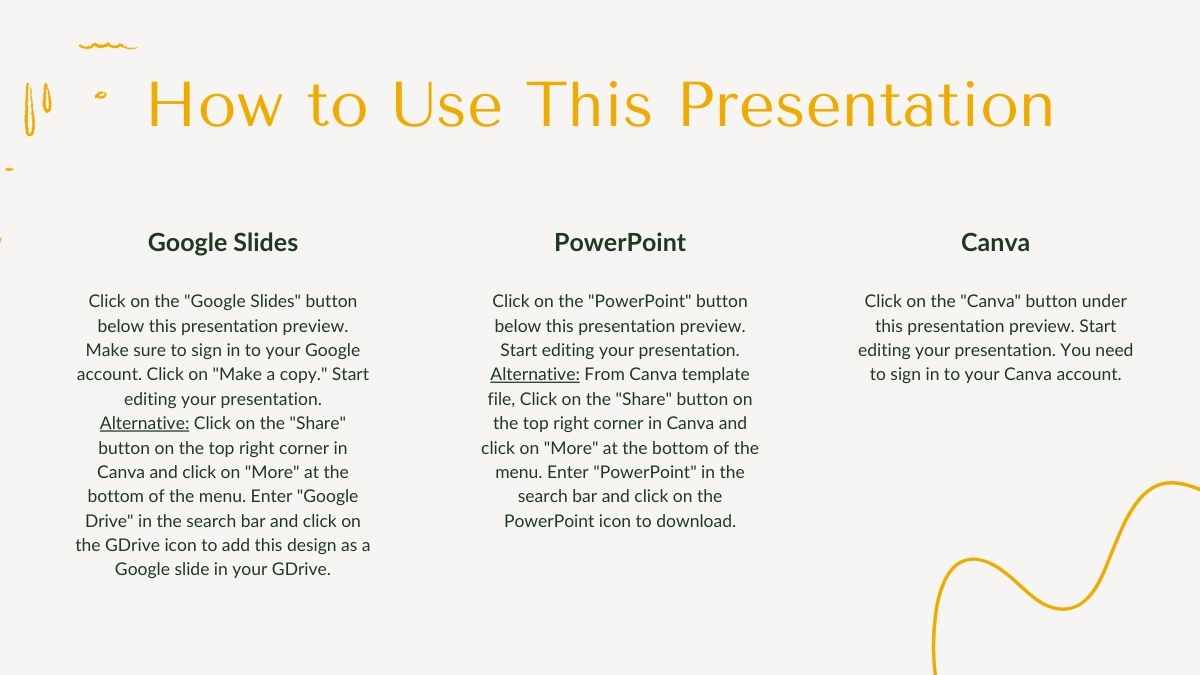 How to Use This Presentation

Google Slides

Click on the "Google Slides" button below this presentation preview. Make sure to sign in to your Google account. Click on "Make a copy." Start editing your presentation. Alternative: Click on the "Share" button on the top right corner in Canva and click on "More" at the bottom of the menu. Enter "Google Drive" in the search bar and click on the GDrive icon to add this design as a Google slide in your GDrive.

PowerPoint

Click on the "PowerPoint" button below this presentation preview. Start editing your presentation. Alternative: From Canva template file, Click on the "Share" button on the top right corner in Canva and click on "More" at the bottom of the menu. Enter "PowerPoint" in the search bar and click on the PowerPoint icon to download.

Canva

Click on the "Canva" button under this presentation preview. Start editing your presentation. You need to sign in to your Canva account.